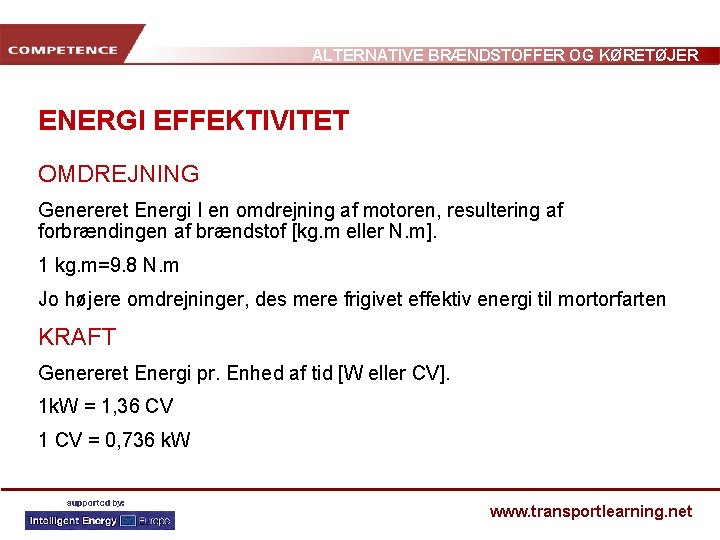 COMPETENCE

ALTERNATIVE BRÆNDSTOFFER OG KØRETØJER

ENERGI EFFEKTIVITET

OMDREJNING

Genereret Energi I en omdrejning af motoren, resultering af forbrændingen af brændstof [kg.m eller N.m].

1 kg.m=9.8 N.m

Jo højere omdrejninger, des mere frigivet effektiv energi til mortorfarten

KRAFT

Genereret Energi pr. Enhed af tid [W eller CV].

1kW = 1,36 CV

1 CV = 0,736 kW

supported by:

Intelligent Energy Europe

www.transportlearning.net